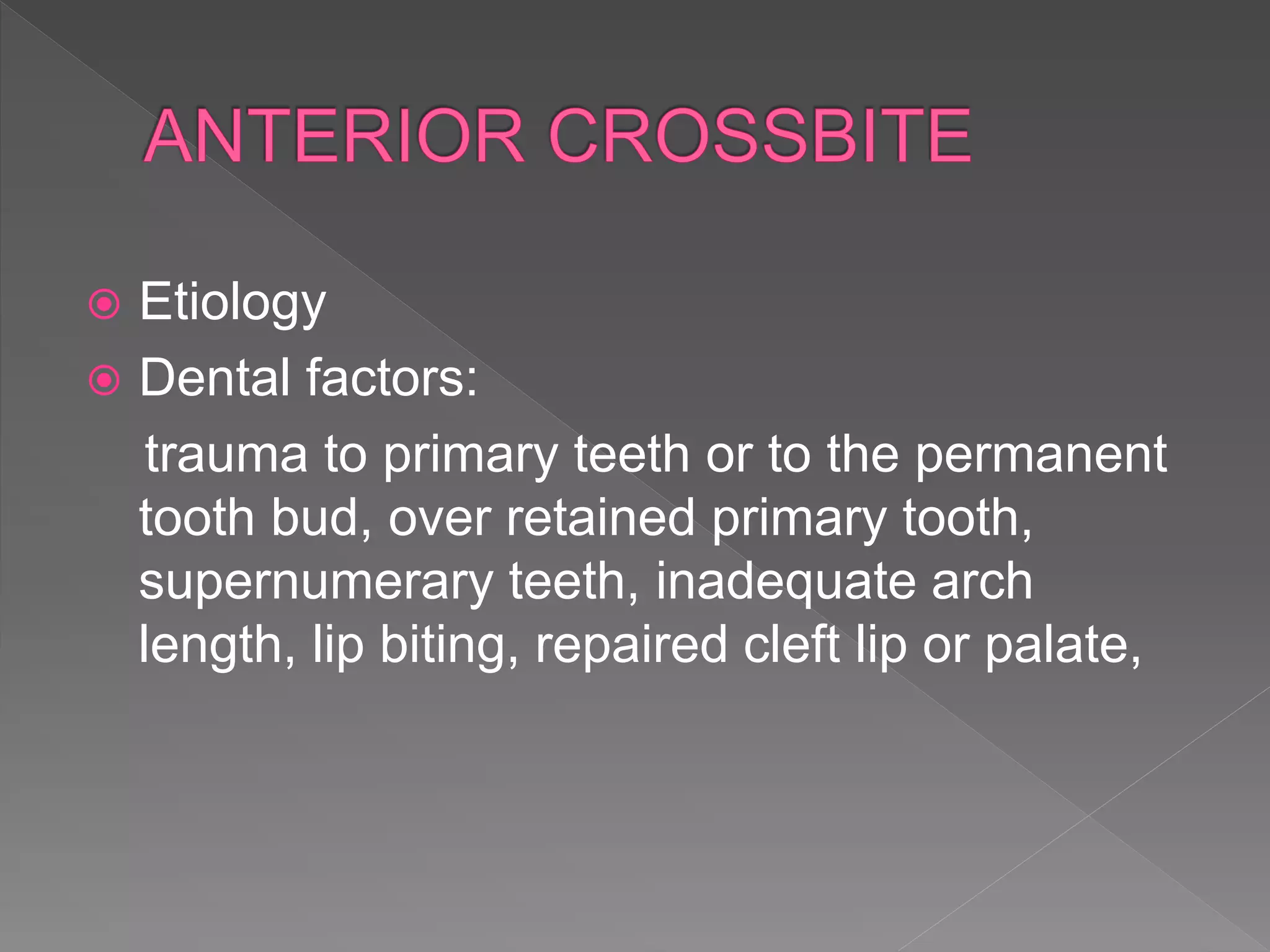 ANTERIOR CROSSBITE

Etiology

Dental factors:

trauma to primary teeth or to the permanent tooth bud, over retained primary tooth, supernumerary teeth, inadequate arch length, lip biting, repaired cleft lip or palate,